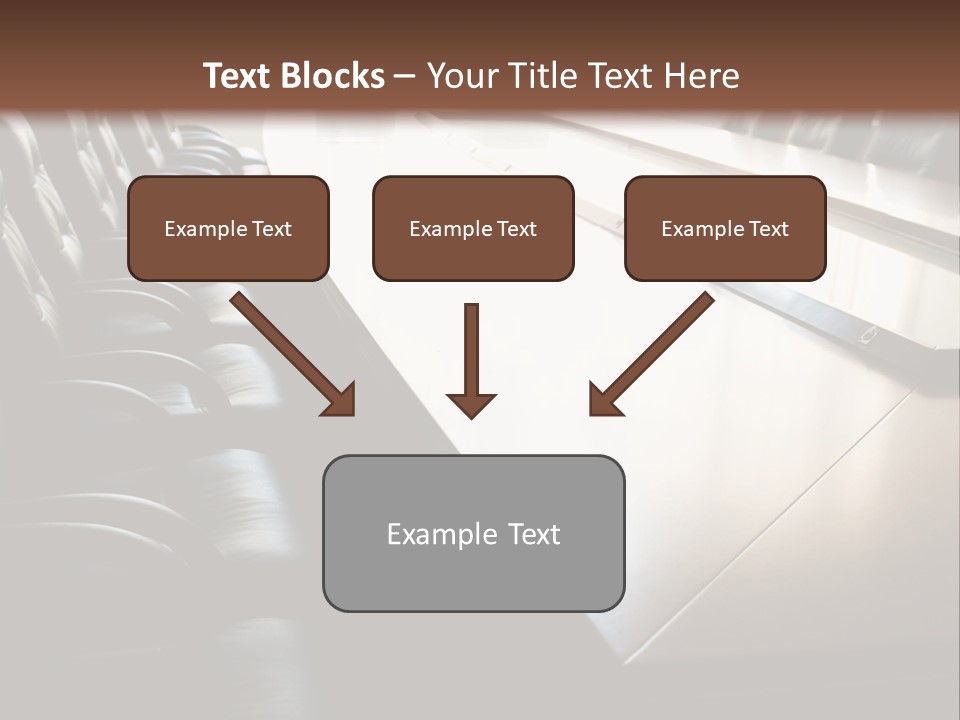 Text Blocks – Your Title Text Here

Example Text

Example Text

Example Text

Example Text